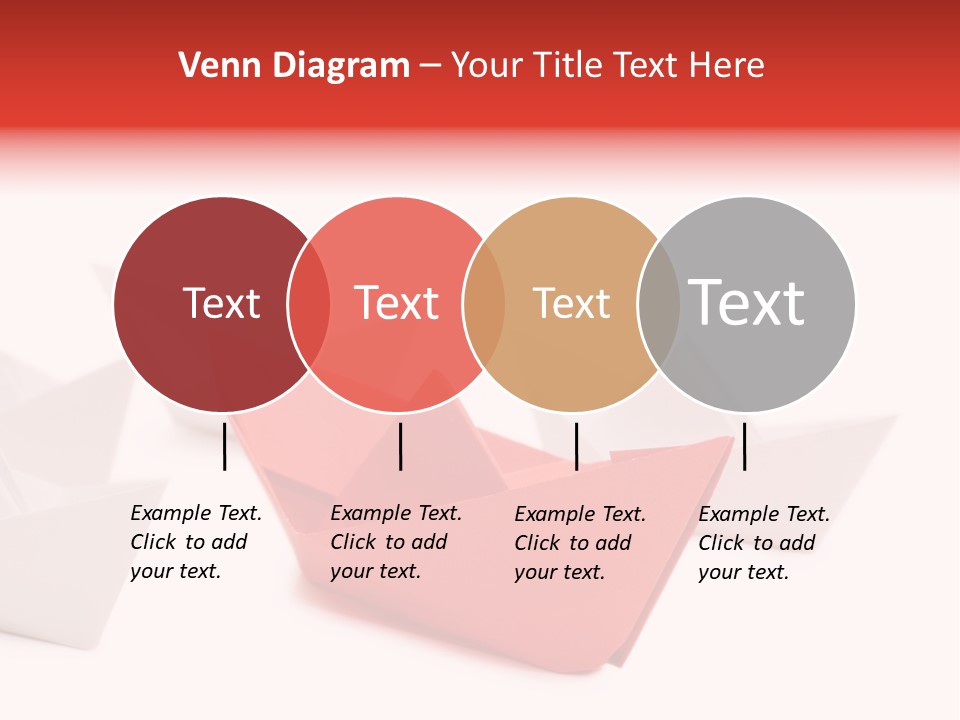 Venn Diagram – Your Title Text Here

Text

Text

Text

Text

Example Text. Click to add your text.

Example Text. Click to add your text.

Example Text. Click to add your text.

Example Text. Click to add your text.